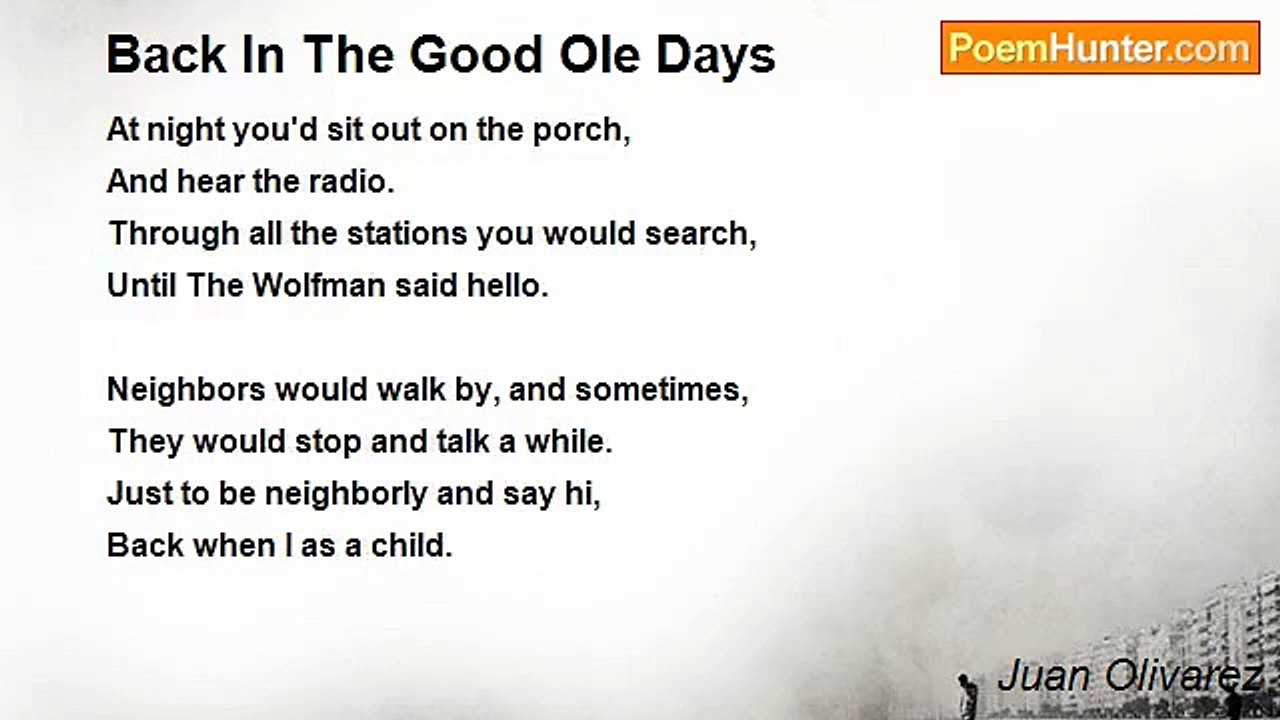 Back In The Good Ole Days

PoemHunter.com

At night you'd sit out on the porch,
And hear the radio.
Through all the stations you would search,
Until The Wolfman said hello.

Neighbors would walk by, and sometimes,
They would stop and talk a while.
Just to be neighborly and say hi,
Back when I as a child.

Juan Olivarez